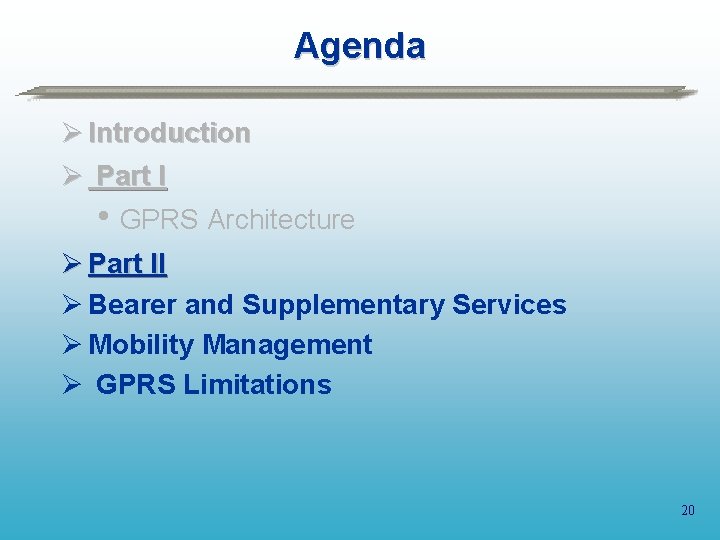 Agenda

➢ Introduction
➢ Part I
• GPRS Architecture
➢ Part II
➢ Bearer and Supplementary Services
➢ Mobility Management
➢ GPRS Limitations

20